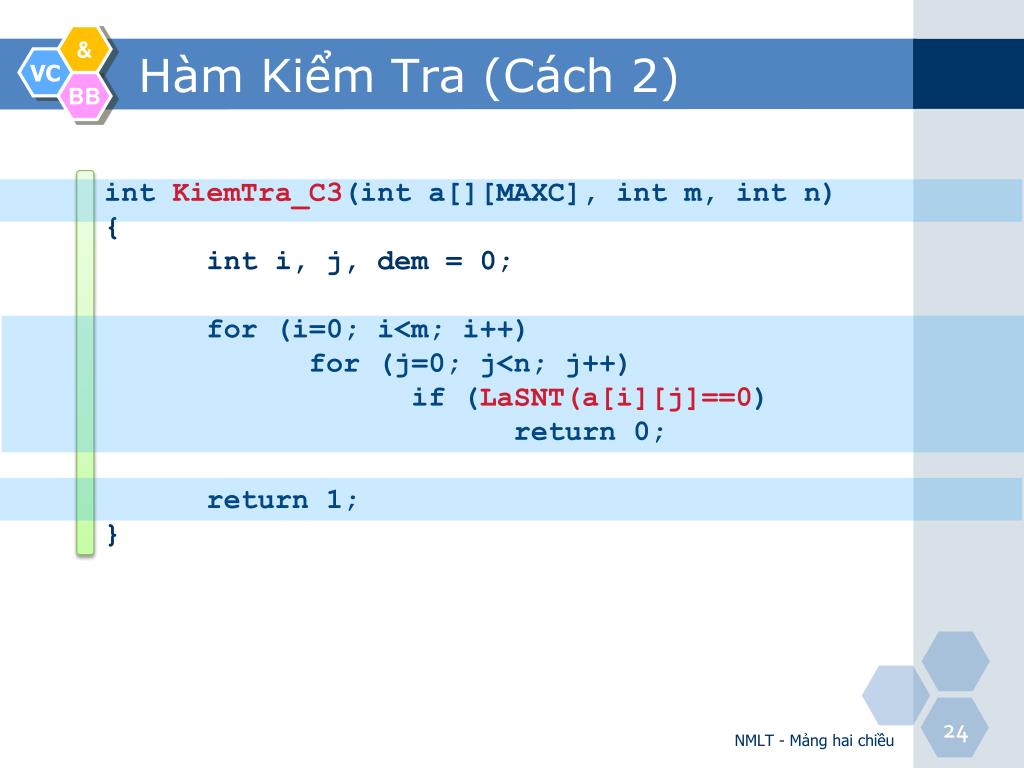 VC & BB

Hàm Kiểm Tra (Cách 2)

int KiemTra_C3(int a[][MAXC], int m, int n)
{
	int i, j, dem = 0;

	for (i=0; i<m; i++)
		for (j=0; j<n; j++)
			if (LaSNT(a[i][j]==0)
				return 0;

	return 1;
}

NMLT - Mảng hai chiều

24